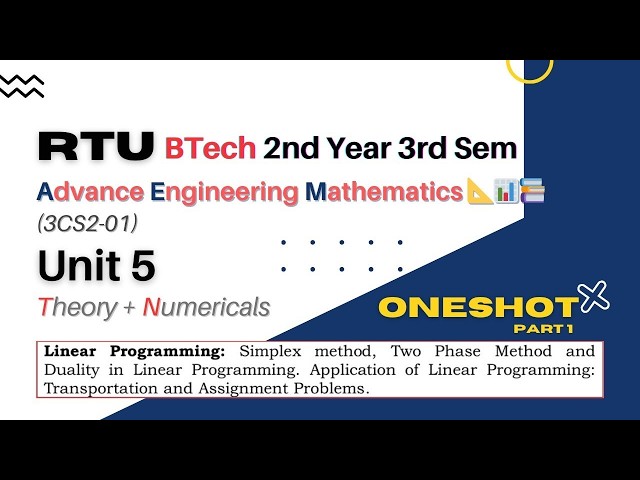 RTU BTech 2nd Year 3rd Sem

Advance Engineering Mathematics

(3CS2-01)

Unit 5

Theory + Numericals

ONESHOT
PART 1

Linear Programming: Simplex method, Two Phase Method and Duality in Linear Programming. Application of Linear Programming: Transportation and Assignment Problems.